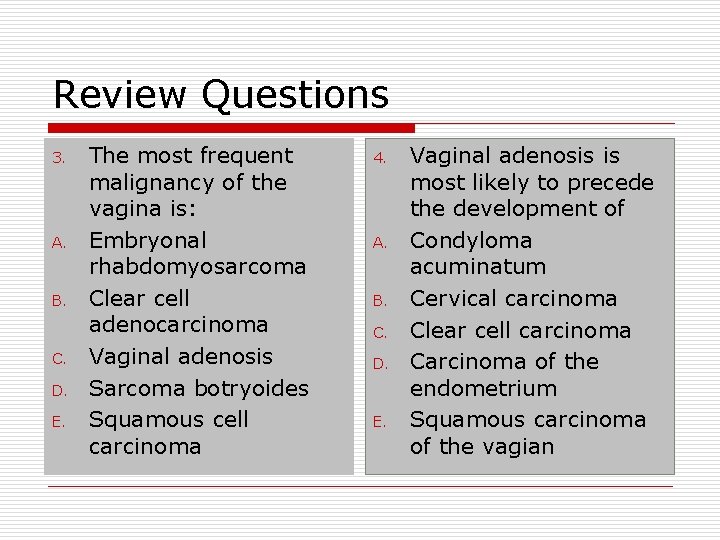 Review Questions

3. The most frequent malignancy of the vagina is:
A. Embryonal rhabdomyosarcoma
B. Clear cell adenocarcinoma
C. Vaginal adenosis
D. Sarcoma botryoides
E. Squamous cell carcinoma

4. Vaginal adenosis is most likely to precede the development of
A. Condyloma acuminatum
B. Cervical carcinoma
C. Clear cell carcinoma
D. Carcinoma of the endometrium
E. Squamous carcinoma of the vagian